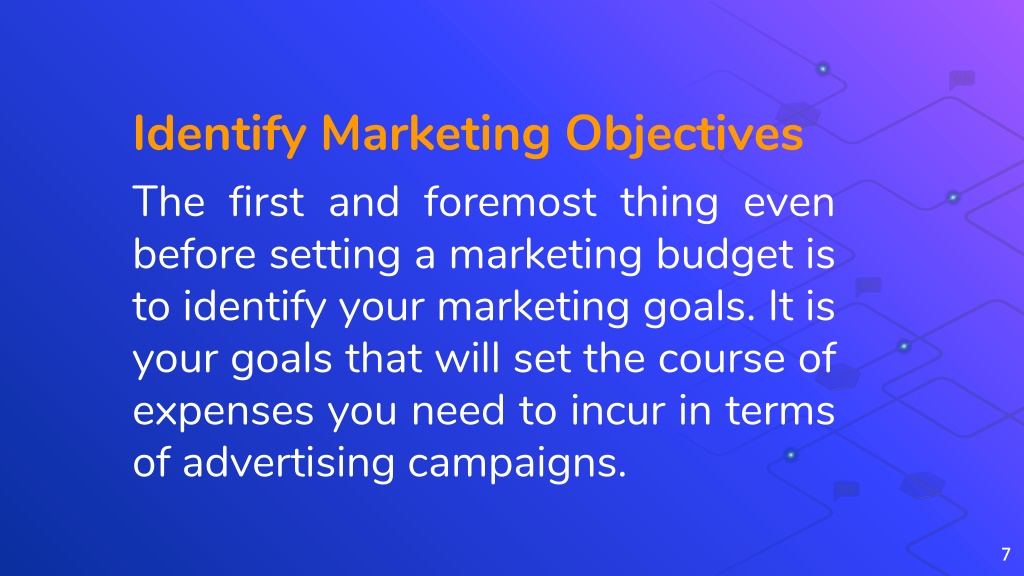 Identify Marketing Objectives

The first and foremost thing even before setting a marketing budget is to identify your marketing goals. It is your goals that will set the course of expenses you need to incur in terms of advertising campaigns.

7